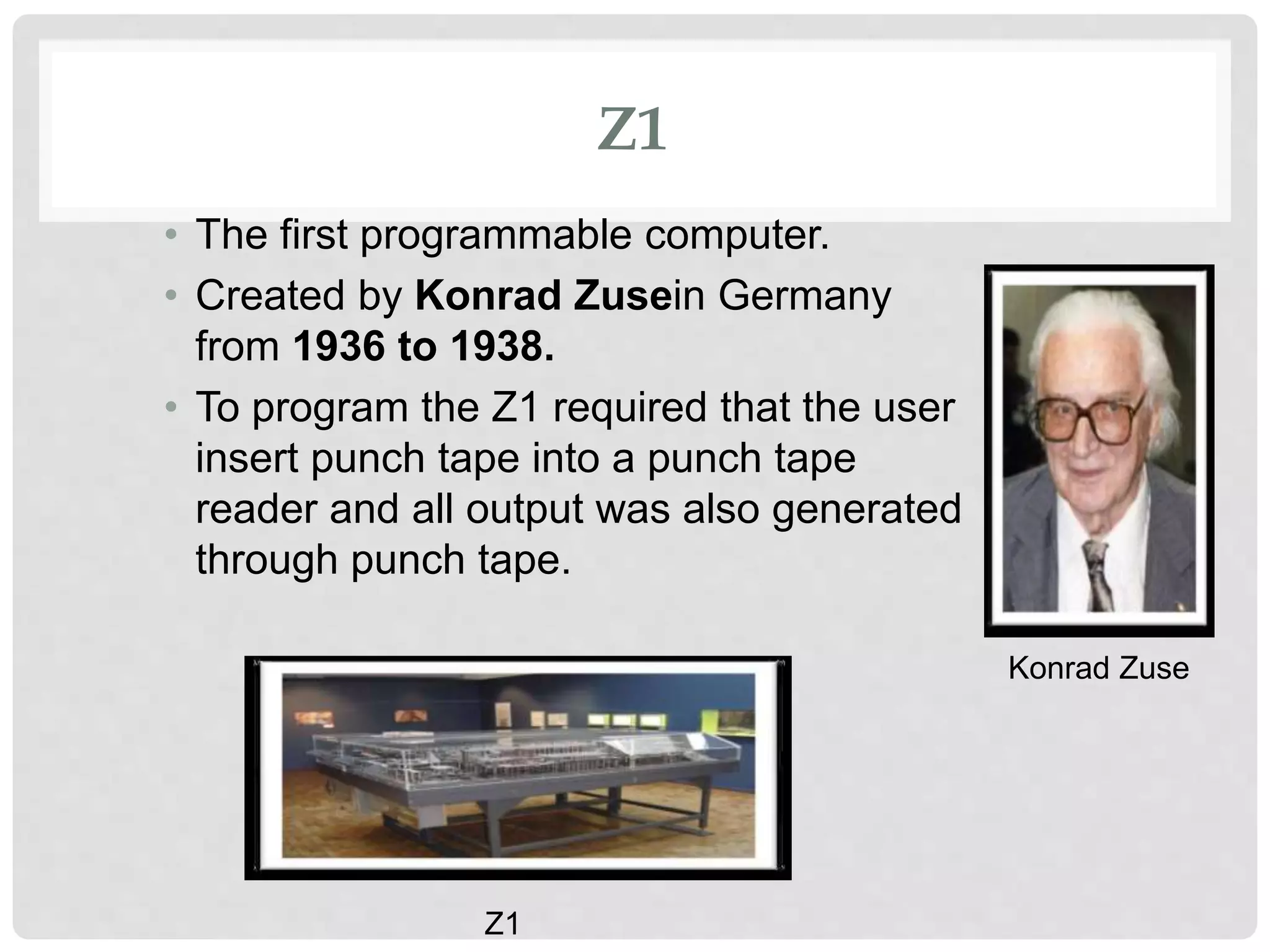 Z1

• The first programmable computer.
• Created by Konrad Zusein Germany from 1936 to 1938.
• To program the Z1 required that the user insert punch tape into a punch tape reader and all output was also generated through punch tape.

Konrad Zuse

Z1